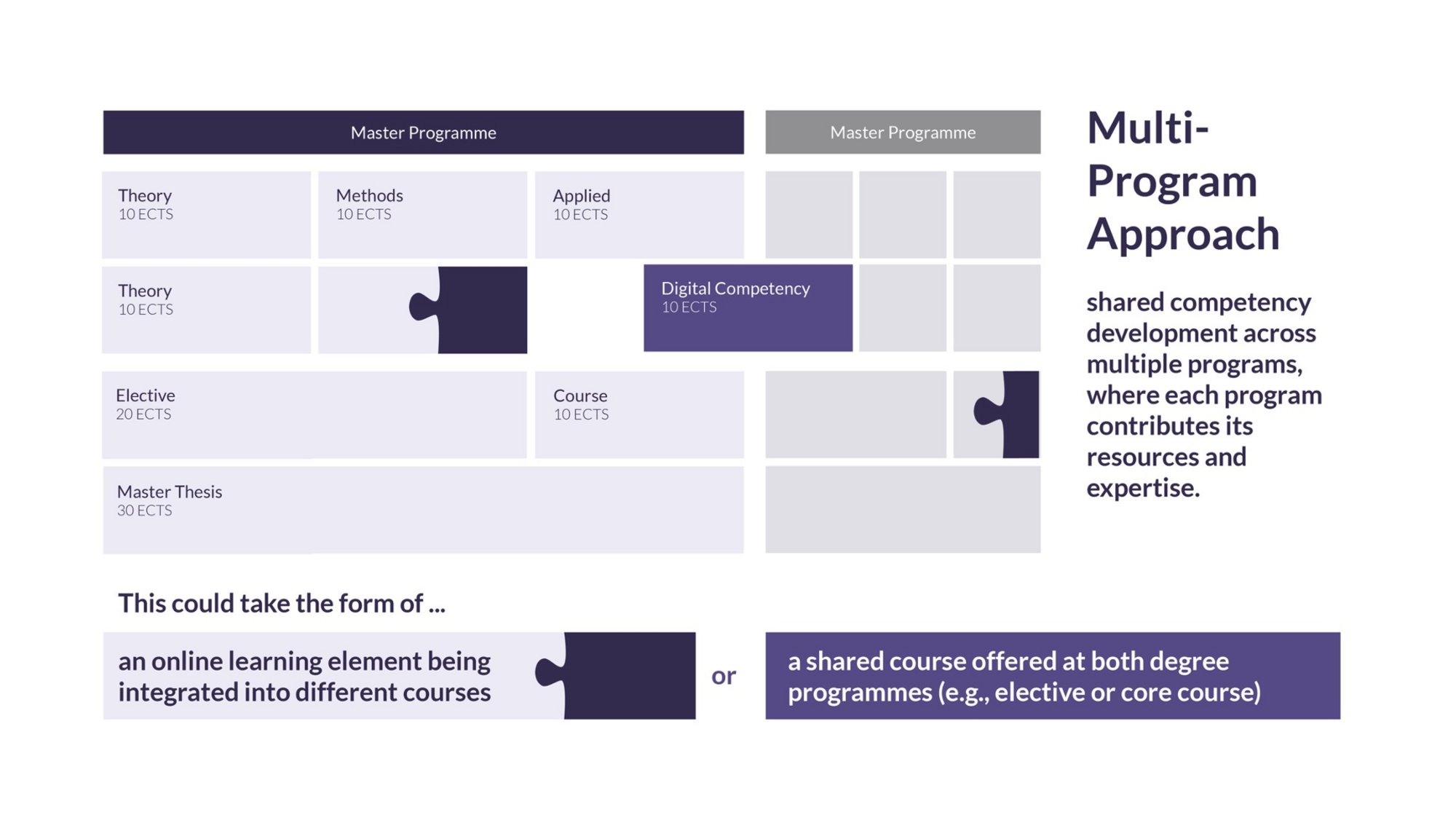 Master Programme

Master Programme

Multi-Program Approach

Theory
10 ECTS

Methods
10 ECTS

Applied
10 ECTS

Theory
10 ECTS

Digital Competency
10 ECTS

Elective
20 ECTS

Course
10 ECTS

Master Thesis
30 ECTS

shared competency development across multiple programs, where each program contributes its resources and expertise.

This could take the form of ...

an online learning element being integrated into different courses

or

a shared course offered at both degree programmes (e.g., elective or core course)